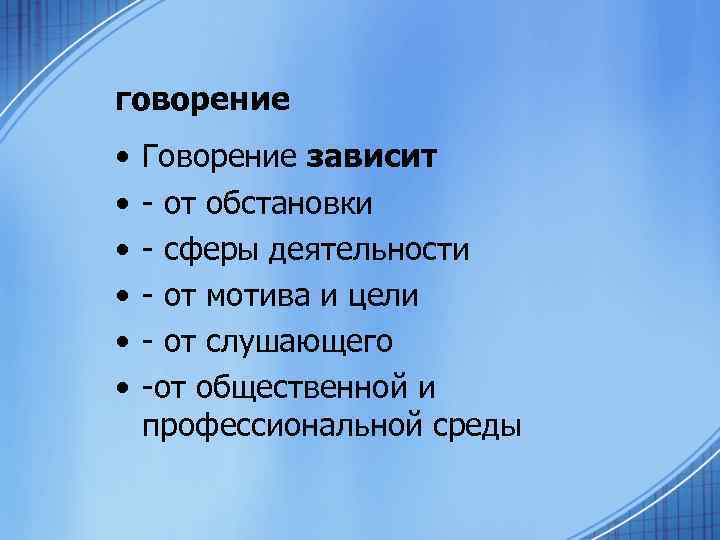 говорение

• Говорение зависит
• - от обстановки
• - сферы деятельности
• - от мотива и цели
• - от слушающего
• -от общественной и профессиональной среды